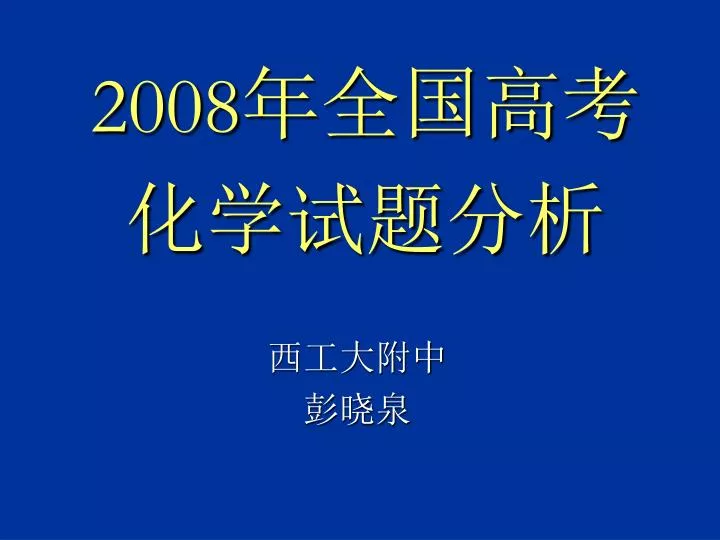 2008年全国高考化学试题分析

西工大附中
彭晓泉